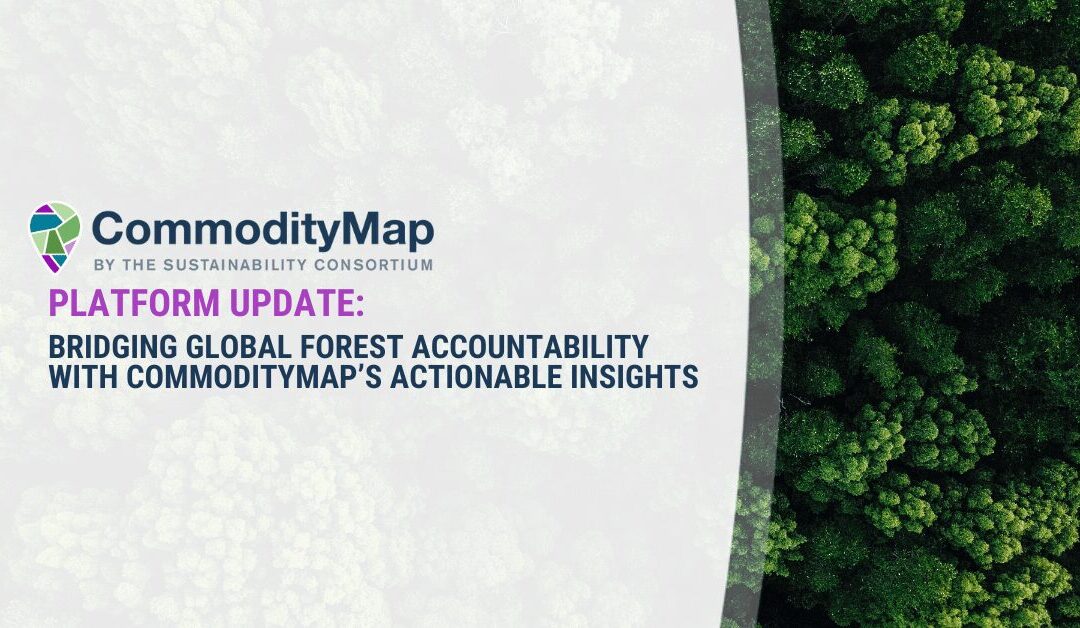 CommodityMap
BY THE SUSTAINABILITY CONSORTIUM

PLATFORM UPDATE:

BRIDGING GLOBAL FOREST ACCOUNTABILITY WITH COMMODITYMAP'S ACTIONABLE INSIGHTS